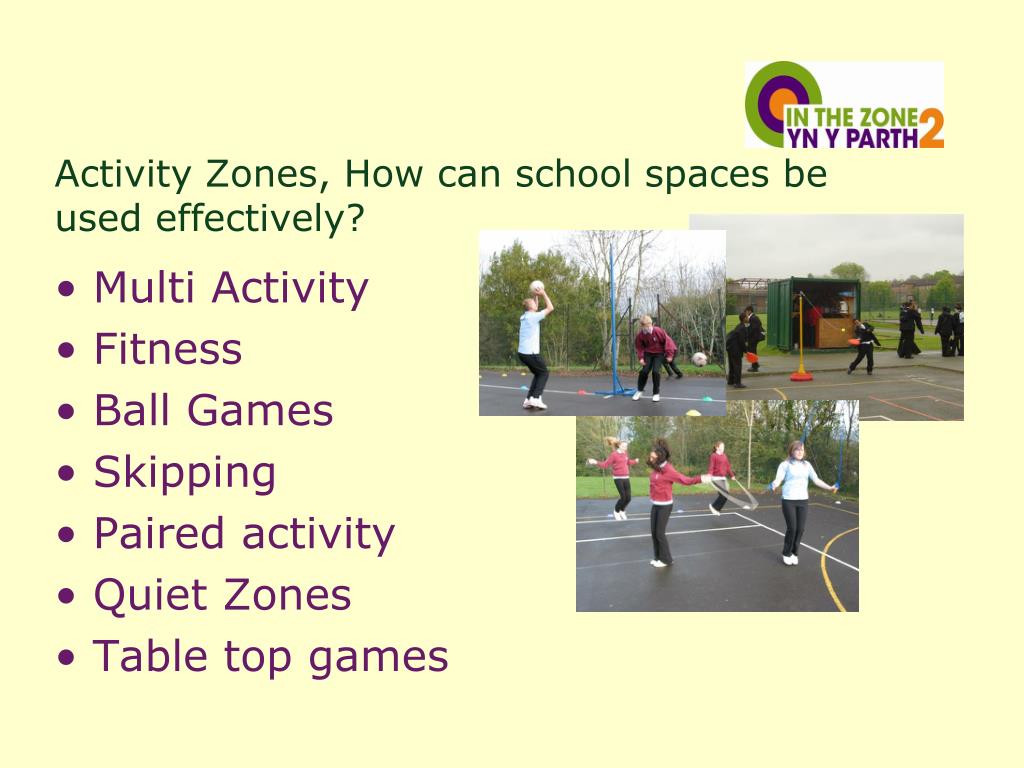 IN THE ZONE
YN Y PARTH 2

Activity Zones, How can school spaces be used effectively?

• Multi Activity
• Fitness
• Ball Games
• Skipping
• Paired activity
• Quiet Zones
• Table top games